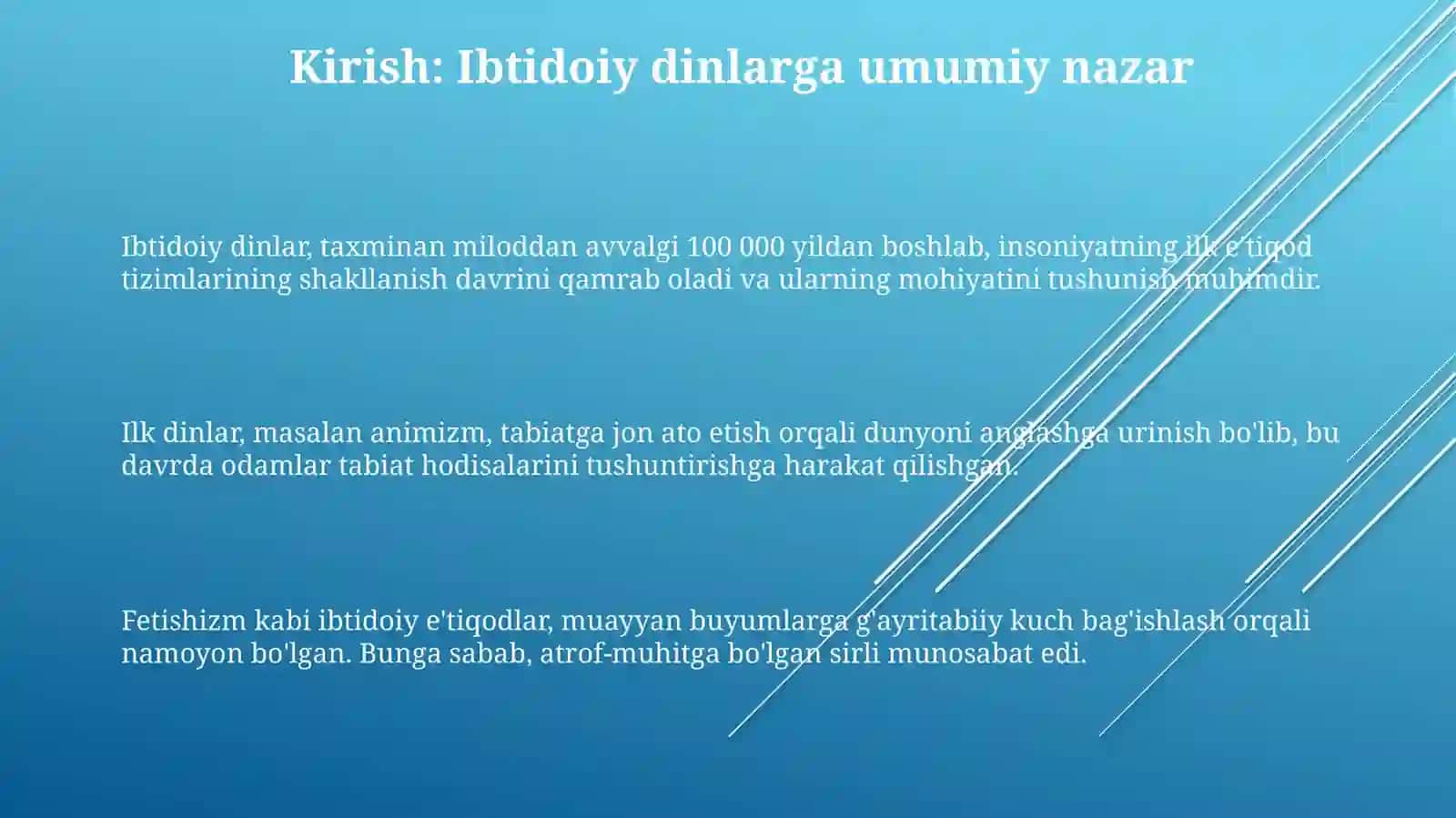 Kirish: Ibtidoiy dinlarga umumiy nazar

Ibtidoiy dinlar, taxminan miloddan avvalgi 100 000 yildan boshlab, insoniyatning ilk e'tiqod tizimlarining shakllanish davrini qamrab oladi va ularning mohiyatini tushunish muhimdir.

Ilk dinlar, masalan animizm, tabiatga jon ato etish orqali dunyoni anglashga urinish bo'lib, bu davrda odamlar tabiat hodisalarini tushuntirishga harakat qilishgan.

Fetishizm kabi ibtidoiy e'tiqodlar, muayyan buyumlarga g'ayritabiiy kuch bag'ishlash orqali namoyon bo'lgan. Bunga sabab, atrof-muhitga bo'lgan sirli munosabat edi.